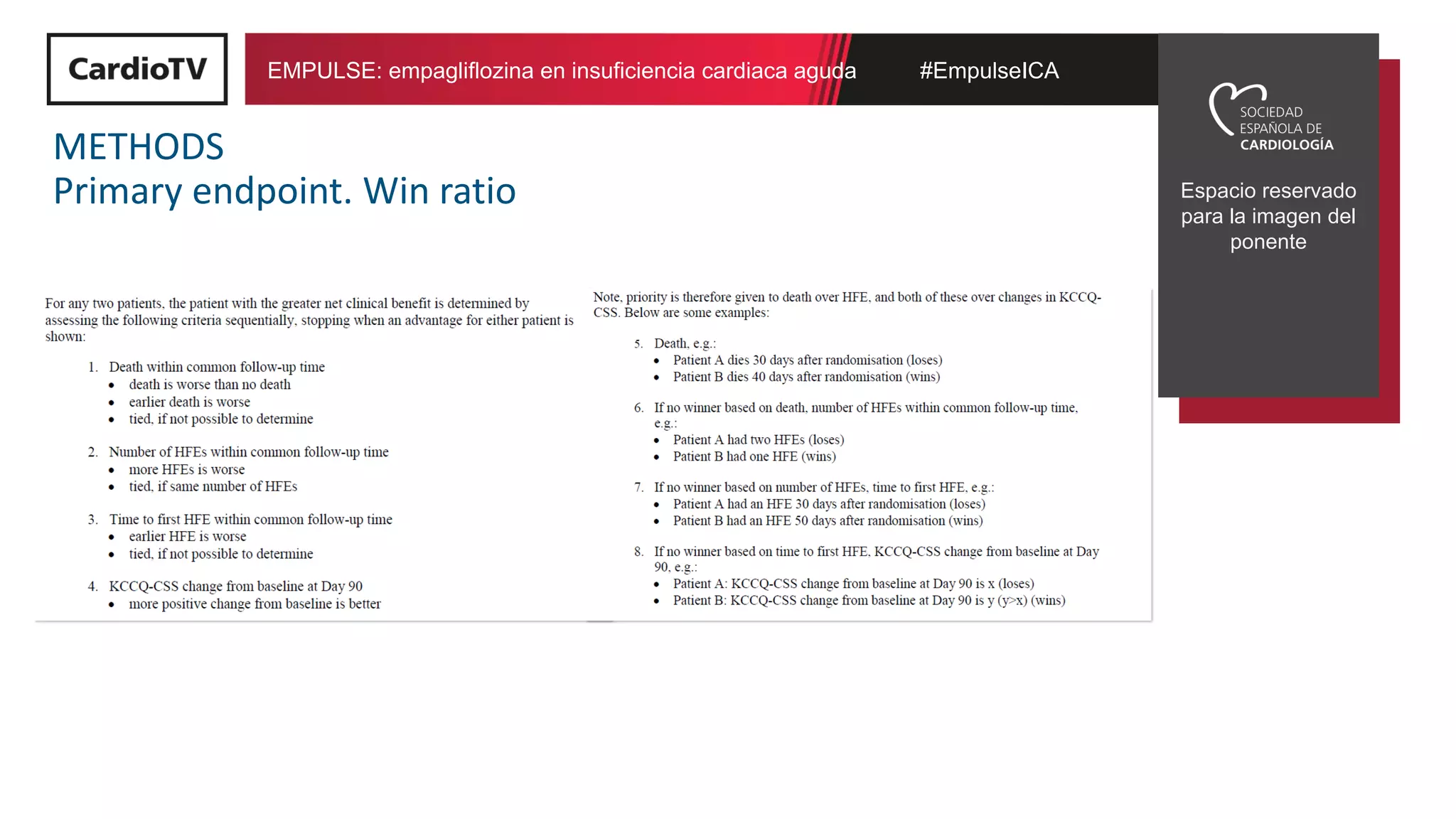 CardioTV

EMPULSE: empagliflozina en insuficiencia cardiaca aguda

#EmpulseICA

SOCIEDAD ESPAÑOLA DE CARDIOLOGÍA

Espacio reservado para la imagen del ponente

METHODS
Primary endpoint. Win ratio

For any two patients, the patient with the greater net clinical benefit is determined by assessing the following criteria sequentially, stopping when an advantage for either patient is shown:

1. Death within common follow-up time
   • death is worse than no death
   • earlier death is worse
   • tied, if not possible to determine

2. Number of HFEs within common follow-up time
   • more HFEs is worse
   • tied, if same number of HFEs

3. Time to first HFE within common follow-up time
   • earlier HFE is worse
   • tied, if not possible to determine

4. KCCQ-CSS change from baseline at Day 90
   • more positive change from baseline is better

Note, priority is therefore given to death over HFE, and both of these over changes in KCCQ-CSS. Below are some examples:

5. Death, e.g.:
   • Patient A dies 30 days after randomisation (loses)
   • Patient B dies 40 days after randomisation (wins)

6. If no winner based on death, number of HFEs within common follow-up time, e.g.:
   • Patient A had two HFEs (loses)
   • Patient B had one HFE (wins)

7. If no winner based on number of HFEs, time to first HFE, e.g.:
   • Patient A had an HFE 30 days after randomisation (loses)
   • Patient B had an HFE 50 days after randomisation (wins)

8. If no winner based on time to first HFE, KCCQ-CSS change from baseline at Day 90, e.g.:
   • Patient A: KCCQ-CSS change from baseline at Day 90 is x (loses)
   • Patient B: KCCQ-CSS change from baseline at Day 90 is y (y>x) (wins)